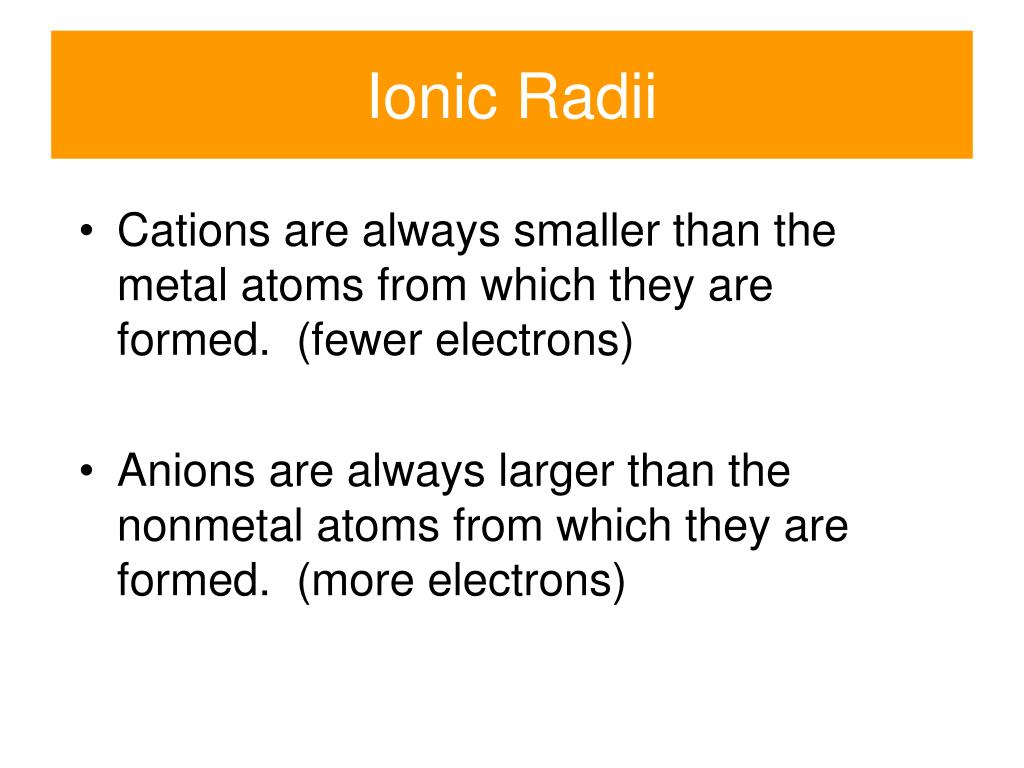 Ionic Radii

• Cations are always smaller than the metal atoms from which they are formed.  (fewer electrons)

• Anions are always larger than the nonmetal atoms from which they are formed.  (more electrons)